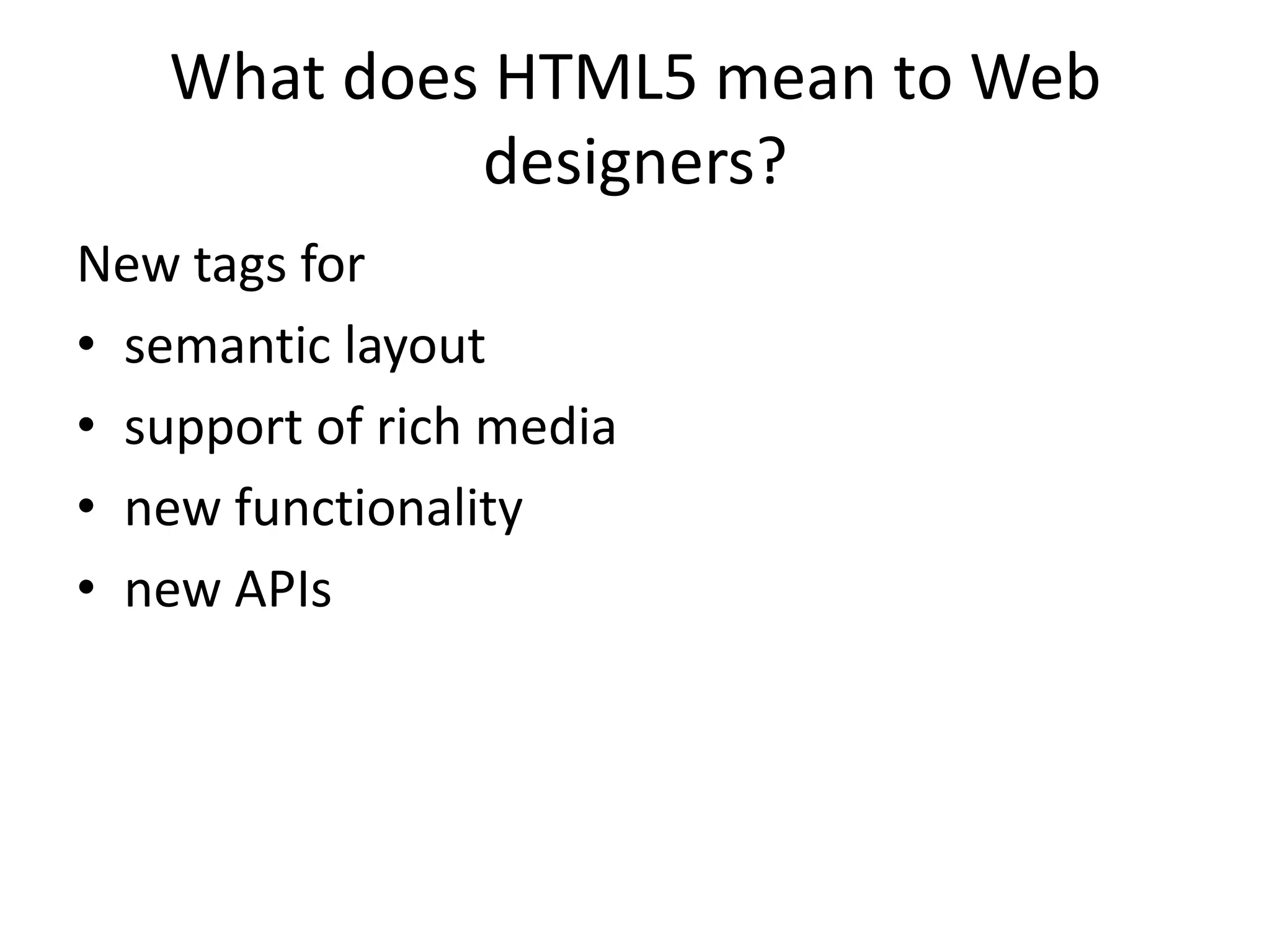 What does HTML5 mean to Web designers?

New tags for

• semantic layout
• support of rich media
• new functionality
• new APIs